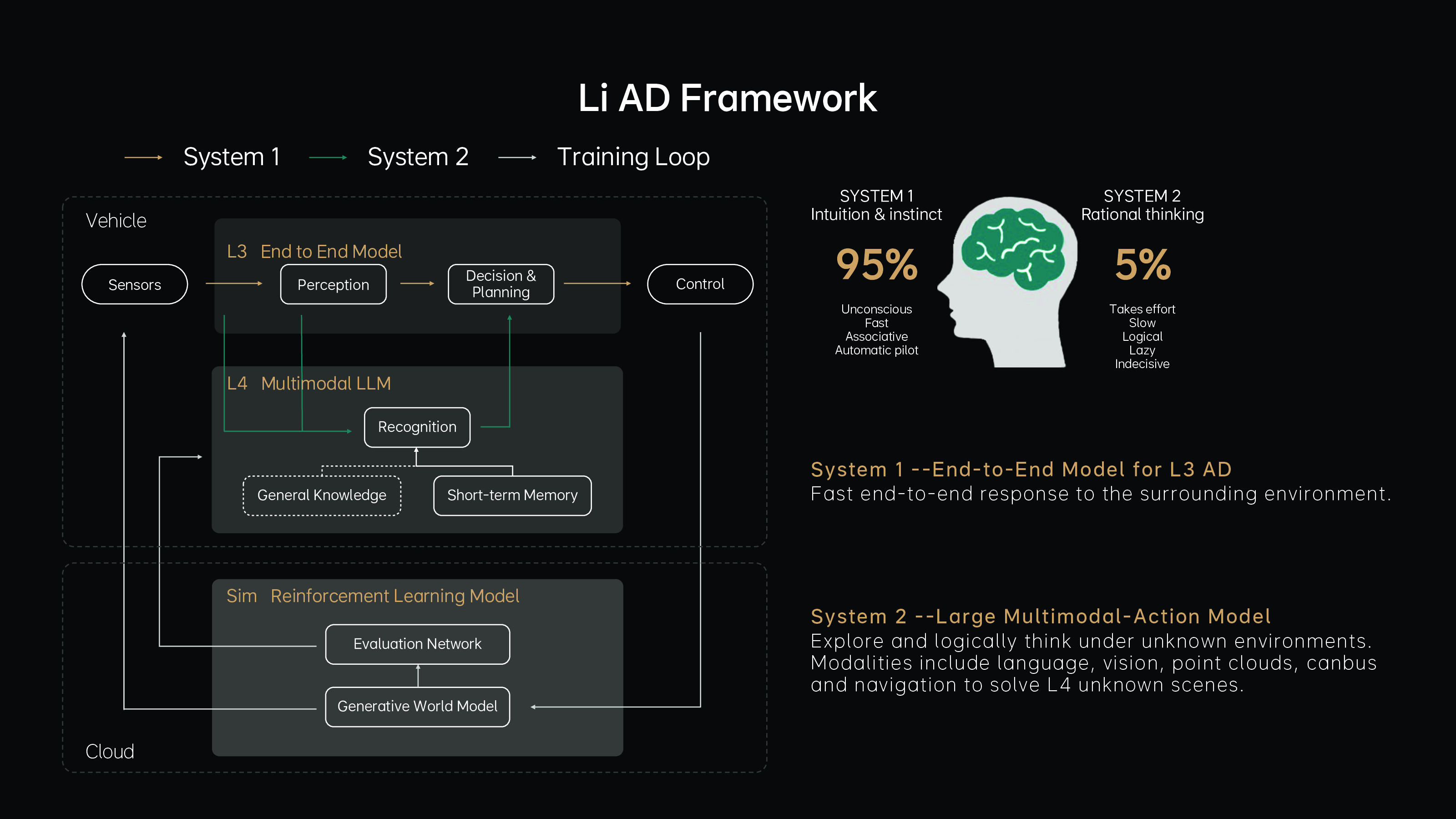 Li AD Framework

System 1 System 2 Training Loop

Vehicle

L3 End to End Model

Sensors

Perception

Decision & Planning

Control

L4 Multimodal LLM

Recognition

General Knowledge

Short-term Memory

Sim Reinforcement Learning Model

Evaluation Network

Generative World Model

Cloud

SYSTEM 1
Intuition & instinct

95%

Unconscious
Fast
Associative
Automatic pilot

SYSTEM 2
Rational thinking

5%

Takes effort
Slow
Logical
Lazy
Indecisive

System 1 --End-to-End Model for L3 AD
Fast end-to-end response to the surrounding environment.

System 2 --Large Multimodal-Action Model
Explore and logically think under unknown environments. Modalities include language, vision, point clouds, canbus and navigation to solve L4 unknown scenes.